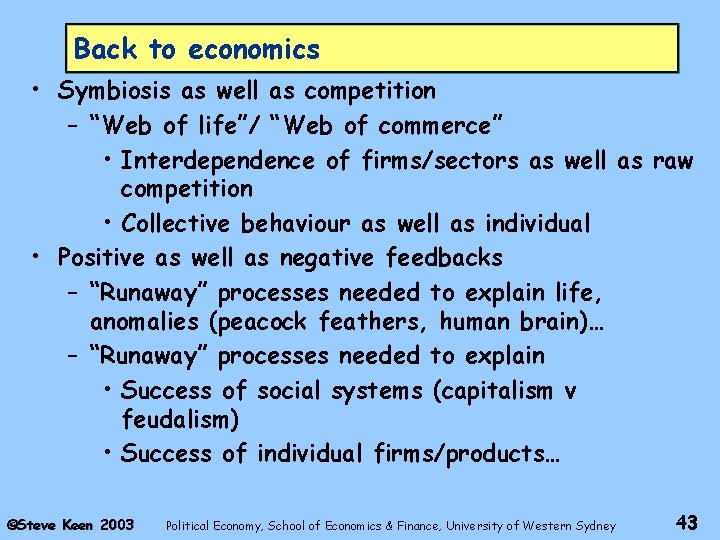 Back to economics

• Symbiosis as well as competition
  – “Web of life”/ “Web of commerce”
    • Interdependence of firms/sectors as well as raw competition
    • Collective behaviour as well as individual
• Positive as well as negative feedbacks
  – “Runaway” processes needed to explain life, anomalies (peacock feathers, human brain)…
  – “Runaway” processes needed to explain
    • Success of social systems (capitalism v feudalism)
    • Success of individual firms/products…

©Steve Keen 2003 Political Economy, School of Economics & Finance, University of Western Sydney 43